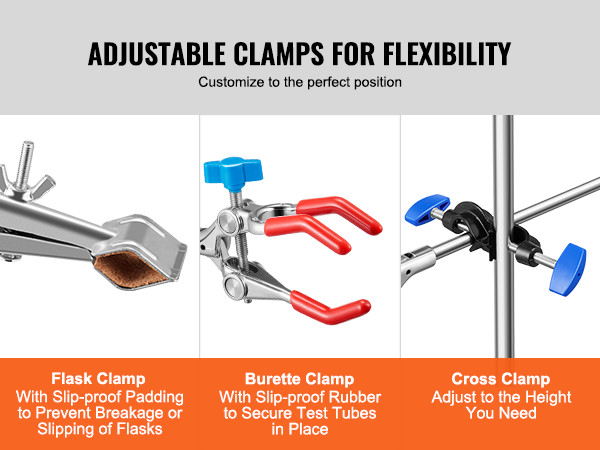 ADJUSTABLE CLAMPS FOR FLEXIBILITY
Customize to the perfect position

Flask Clamp
With Slip-proof Padding to Prevent Breakage or Slipping of Flasks

Burette Clamp
With Slip-proof Rubber to Secure Test Tubes in Place

Cross Clamp
Adjust to the Height You Need